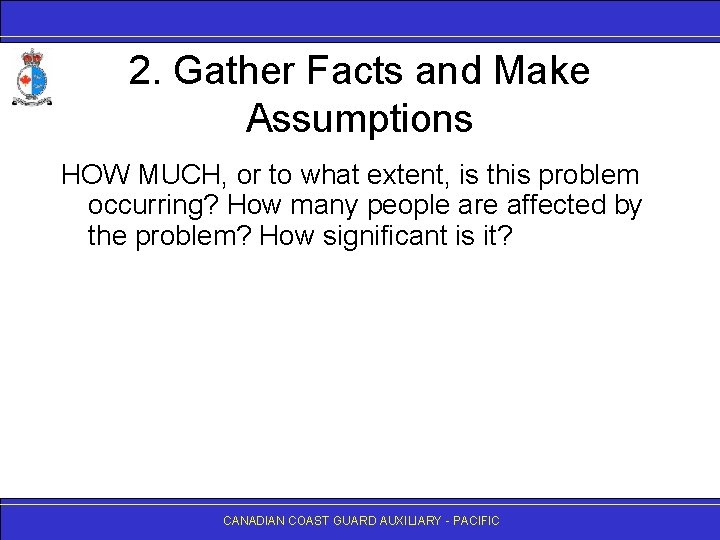 2. Gather Facts and Make Assumptions

HOW MUCH, or to what extent, is this problem occurring? How many people are affected by the problem? How significant is it?

CANADIAN COAST GUARD AUXILIARY - PACIFIC